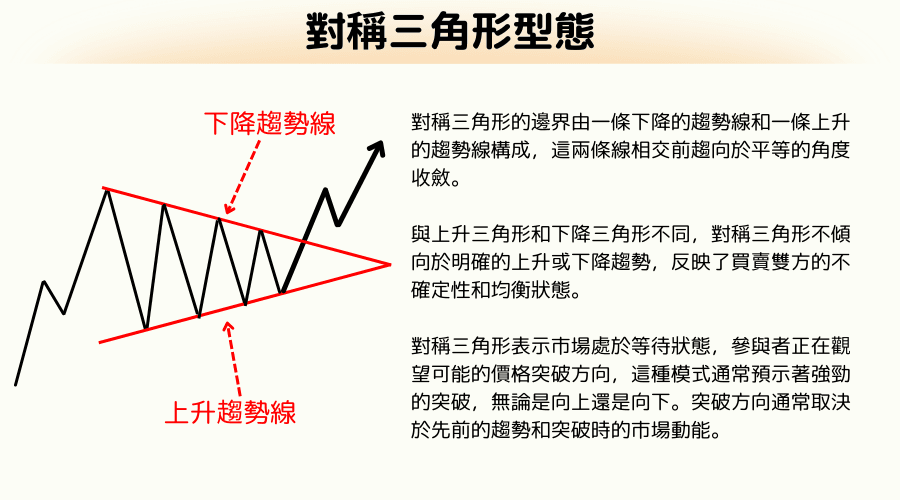 對稱三角形型態

下降趨勢線

上升趨勢線

對稱三角形的邊界由一條下降的趨勢線和一條上升的趨勢線構成，這兩條線相交前趨向於平等的角度收斂。

與上升三角形和下降三角形不同，對稱三角形不傾向於明確的上升或下降趨勢，反映了買賣雙方的不確定性和均衡狀態。

對稱三角形表示市場處於等待狀態，參與者正在觀望可能的價格突破方向，這種模式通常預示著強勁的突破，無論是向上還是向下。突破方向通常取決於先前的趨勢和突破時的市場動能。